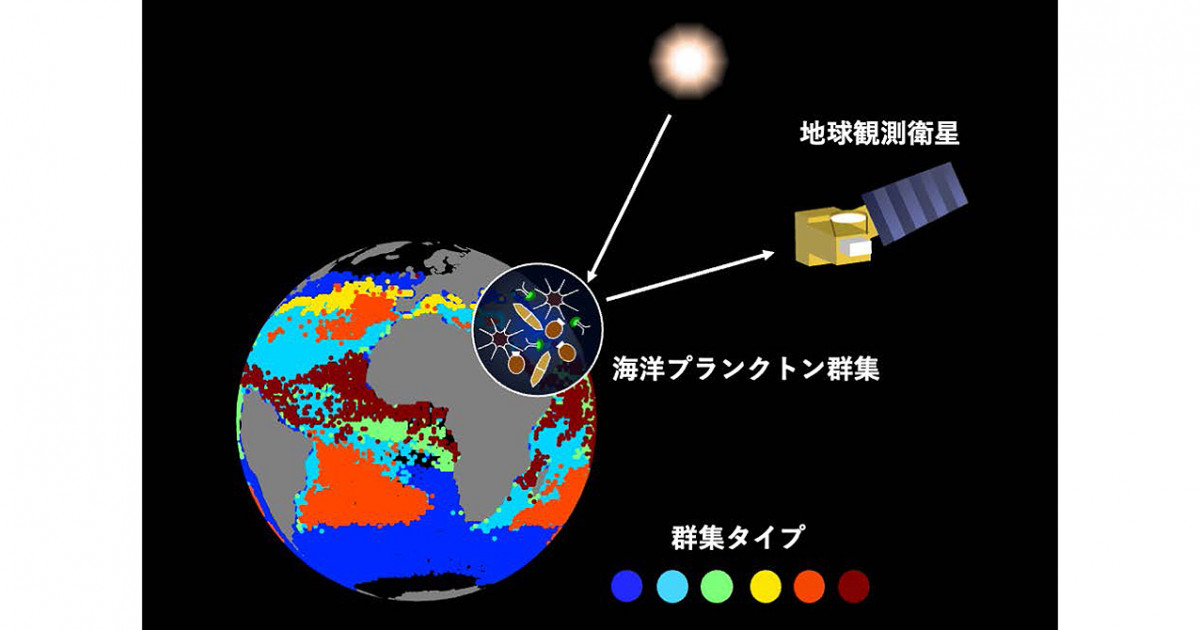 地球観測衛星

海洋プランクトン群集

群集タイプ